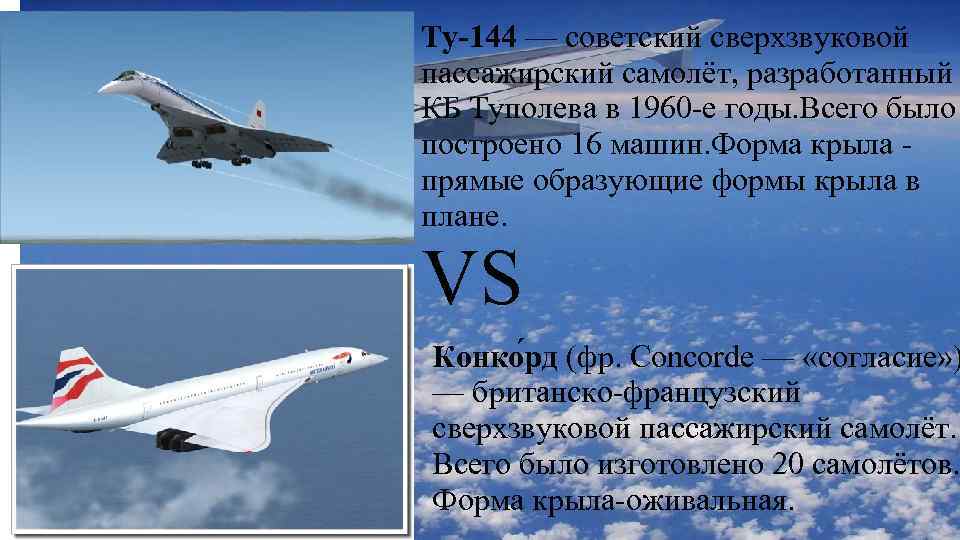 Ту-144 — советский сверхзвуковой пассажирский самолёт, разработанный КБ Туполева в 1960-е годы.Всего было построено 16 машин.Форма крыла - прямые образующие формы крыла в плане.

VS

Конко́рд (фр. Concorde — «согласие») — британско-французский сверхзвуковой пассажирский самолёт. Всего было изготовлено 20 самолётов. Форма крыла-оживальная.